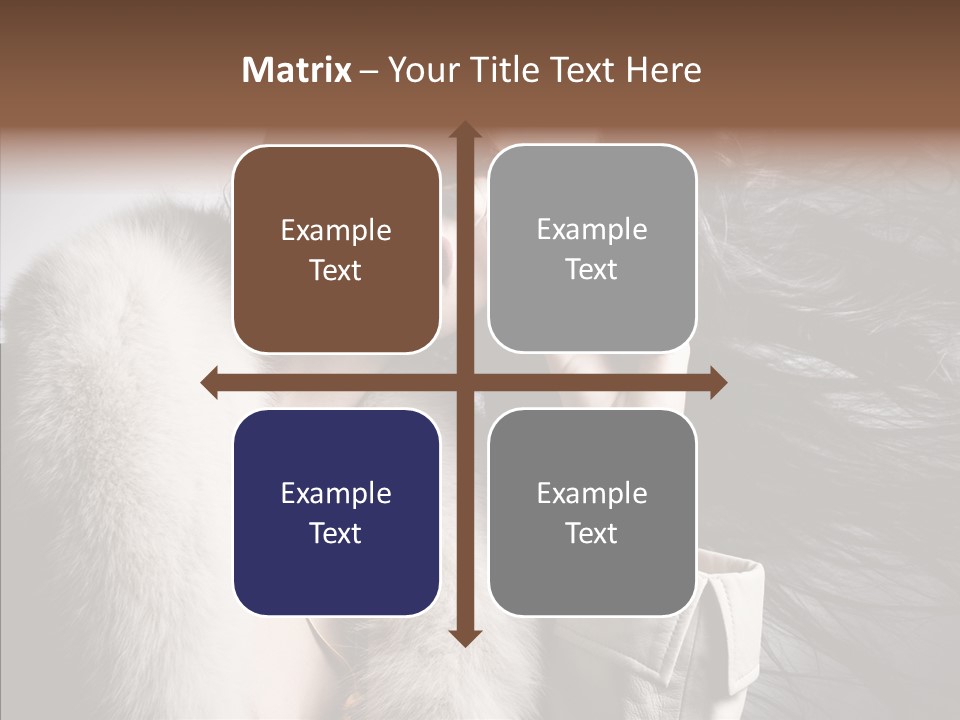 Matrix – Your Title Text Here

Example Text

Example Text

Example Text

Example Text